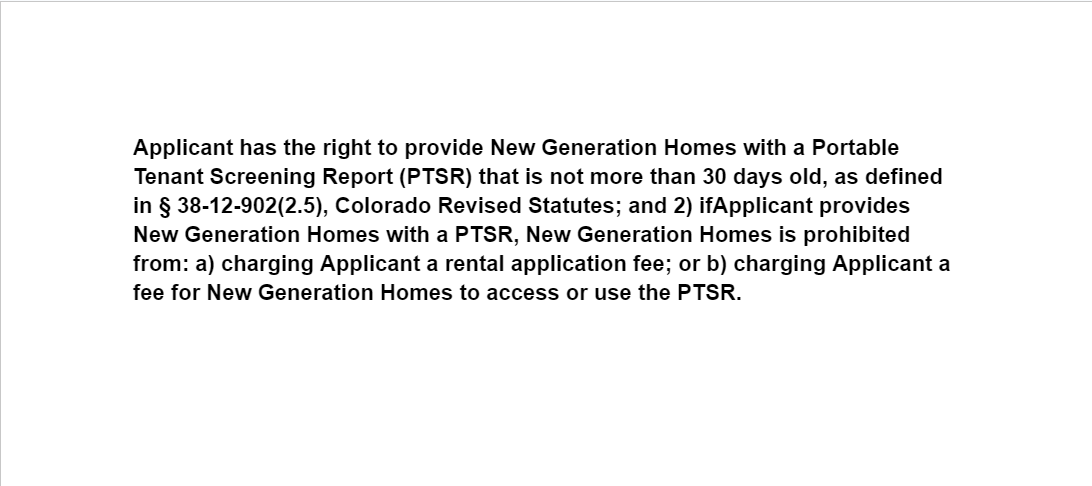 Applicant has the right to provide New Generation Homes with a Portable Tenant Screening Report (PTSR) that is not more than 30 days old, as defined in § 38-12-902(2.5), Colorado Revised Statutes; and 2) ifApplicant provides New Generation Homes with a PTSR, New Generation Homes is prohibited from: a) charging Applicant a rental application fee; or b) charging Applicant a fee for New Generation Homes to access or use the PTSR.